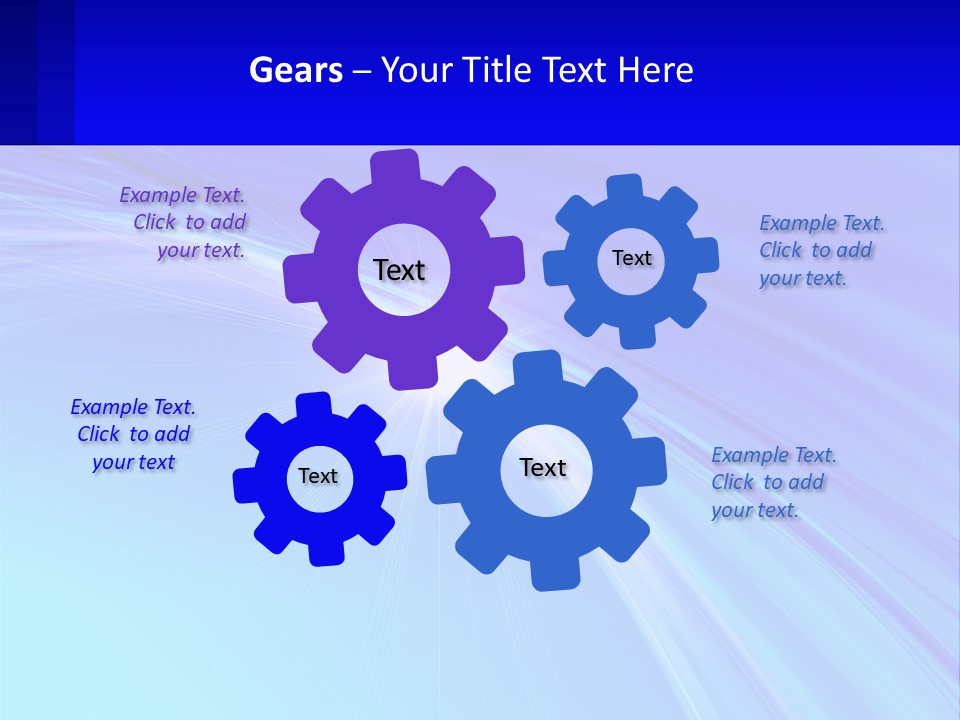 Gears – Your Title Text Here

Example Text. Click to add your text.

Text

Text

Example Text. Click to add your text.

Example Text. Click to add your text

Text

Text

Example Text. Click to add your text.